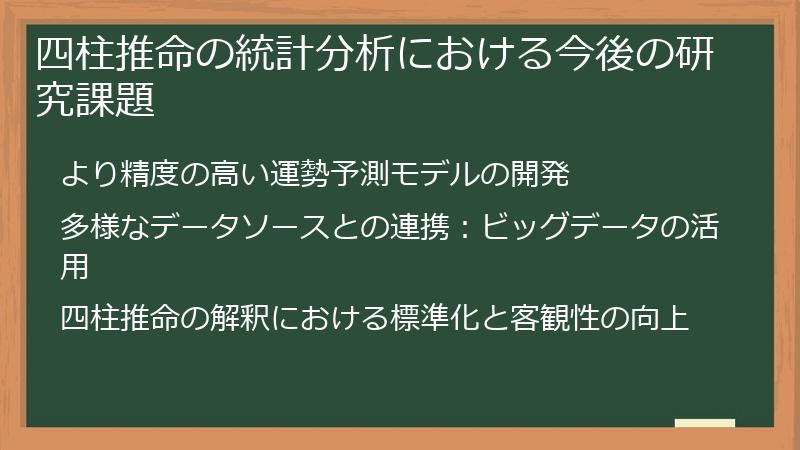 四柱推命の統計分析における今後の研究課題

より精度の高い運勢予測モデルの開発

多様なデータソースとの連携：ビッグデータの活用

四柱推命の解釈における標準化と客観性の向上